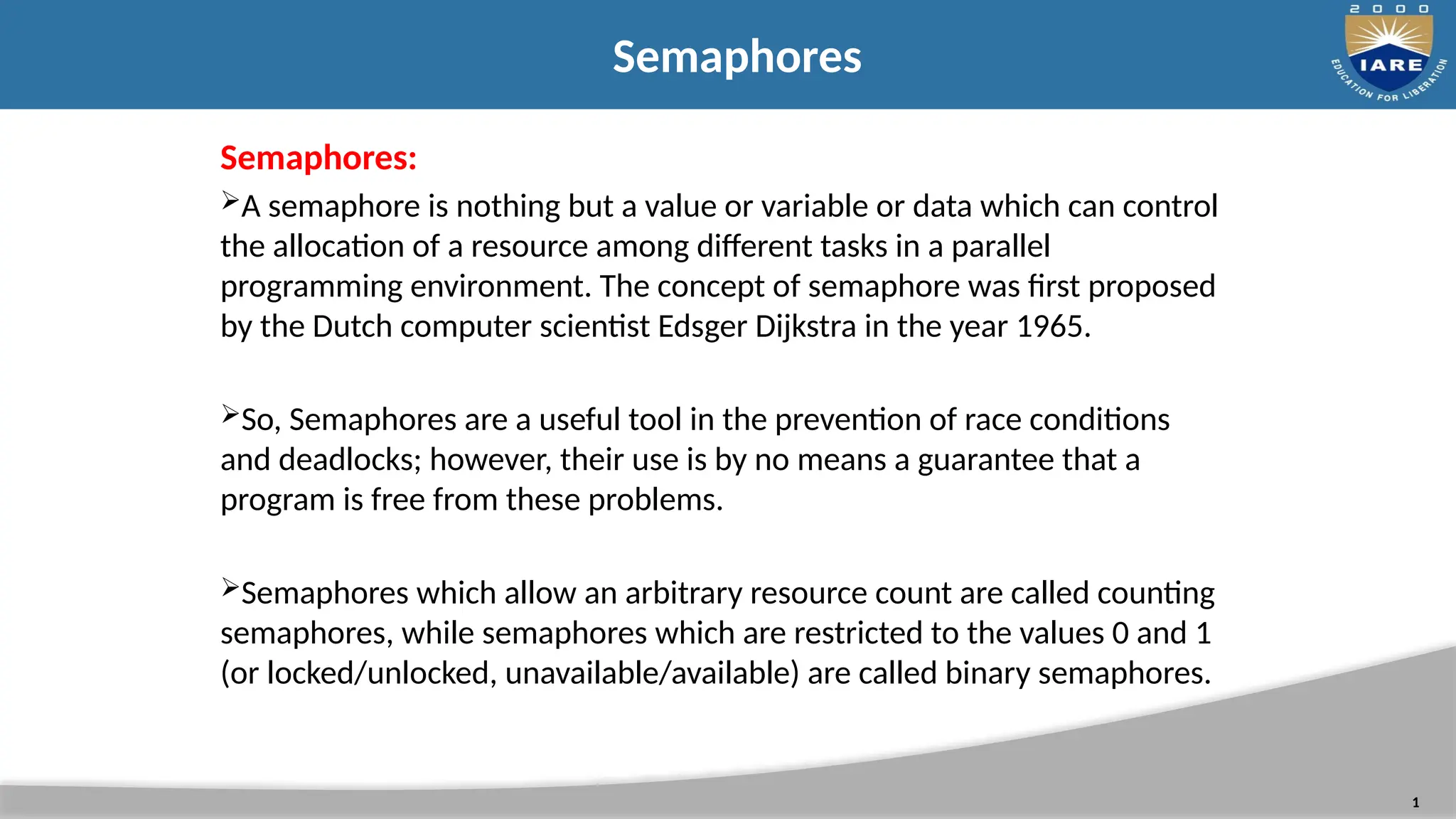 Semaphores

2000
IARE
EDUCATION FOR LIBERATION

Semaphores:

➢A semaphore is nothing but a value or variable or data which can control the allocation of a resource among different tasks in a parallel programming environment. The concept of semaphore was first proposed by the Dutch computer scientist Edsger Dijkstra in the year 1965.

➢So, Semaphores are a useful tool in the prevention of race conditions and deadlocks; however, their use is by no means a guarantee that a program is free from these problems.

➢Semaphores which allow an arbitrary resource count are called counting semaphores, while semaphores which are restricted to the values 0 and 1 (or locked/unlocked, unavailable/available) are called binary semaphores.

1